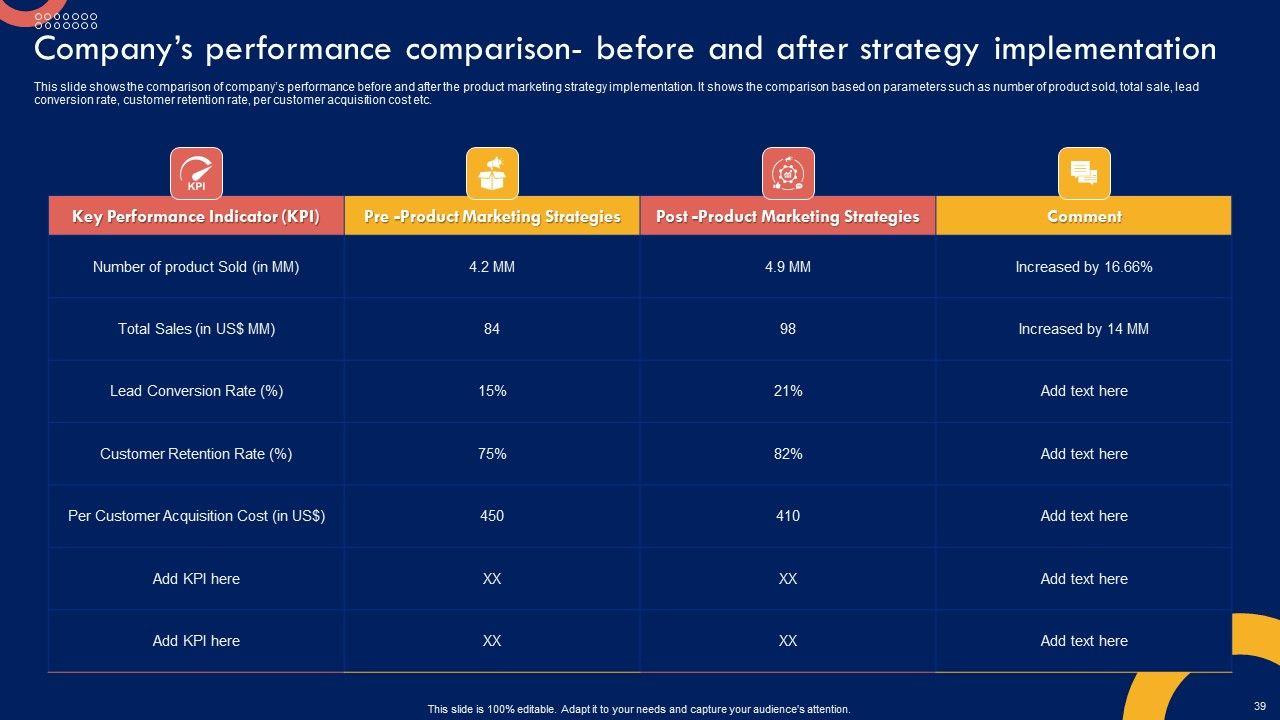 Company's performance comparison- before and after strategy implementation

This slide shows the comparison of company's performance before and after the product marketing strategy implementation. It shows the comparison based on parameters such as number of product sold, total sale, lead conversion rate, customer retention rate, per customer acquisition cost etc.

KPI

| Key Performance Indicator (KPI) | Pre -Product Marketing Strategies | Post -Product Marketing Strategies | Comment |
|---|---|---|---|
| Number of product Sold (in MM) | 4.2 MM | 4.9 MM | Increased by 16.66% |
| Total Sales (in US$ MM) | 84 | 98 | Increased by 14 MM |
| Lead Conversion Rate (%) | 15% | 21% | Add text here |
| Customer Retention Rate (%) | 75% | 82% | Add text here |
| Per Customer Acquisition Cost (in US$) | 450 | 410 | Add text here |
| Add KPI here | XX | XX | Add text here |
| Add KPI here | XX | XX | Add text here |

This slide is 100% editable. Adapt it to your needs and capture your audience's attention.

39